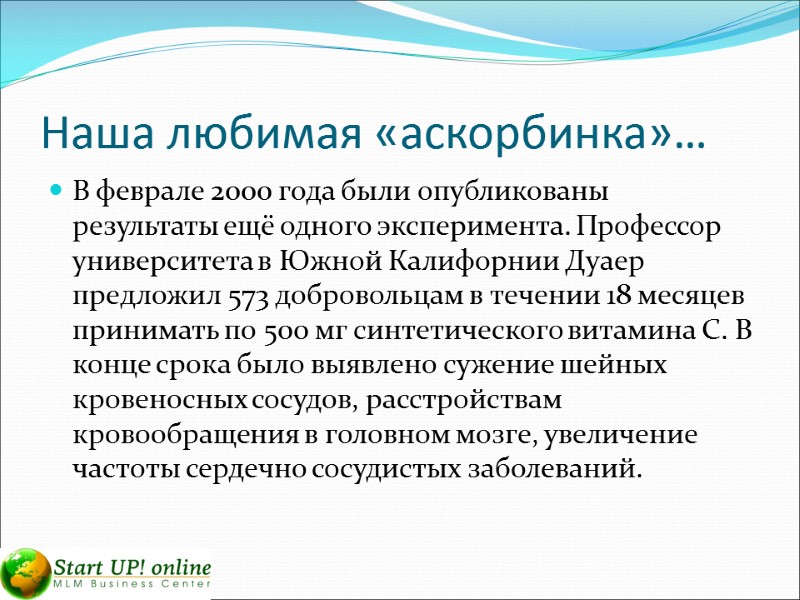 Наша любимая «аскорбинка»…

В феврале 2000 года были опубликованы результаты ещё одного эксперимента. Профессор университета в Южной Калифорнии Дуаер предложил 573 добровольцам в течении 18 месяцев принимать по 500 мг синтетического витамина С. В конце срока было выявлено сужение шейных кровеносных сосудов, расстройствам кровообращения в головном мозге, увеличение частоты сердечно сосудистых заболеваний.

Start UP! online
MLM Business Center